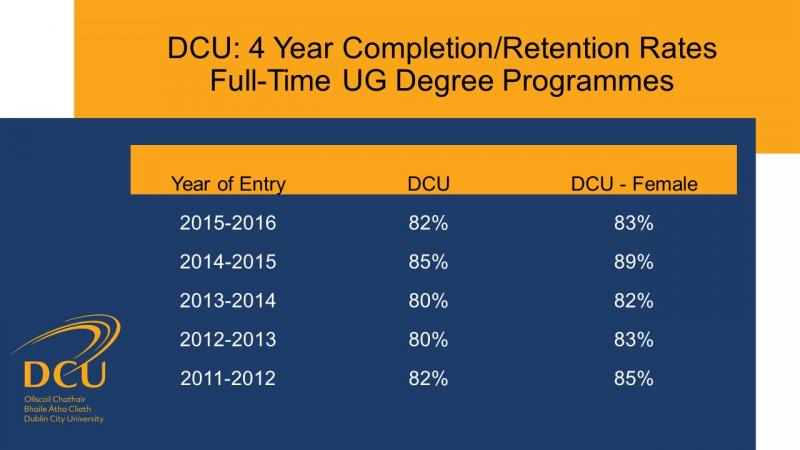 DCU: 4 Year Completion/Retention Rates
Full-Time UG Degree Programmes

| Year of Entry | DCU | DCU - Female |
|---|---|---|
| 2015-2016 | 82% | 83% |
| 2014-2015 | 85% | 89% |
| 2013-2014 | 80% | 82% |
| 2012-2013 | 80% | 83% |
| 2011-2012 | 82% | 85% |

DCU
Ollscoil Chathair Bhaile Átha Cliath
Dublin City University